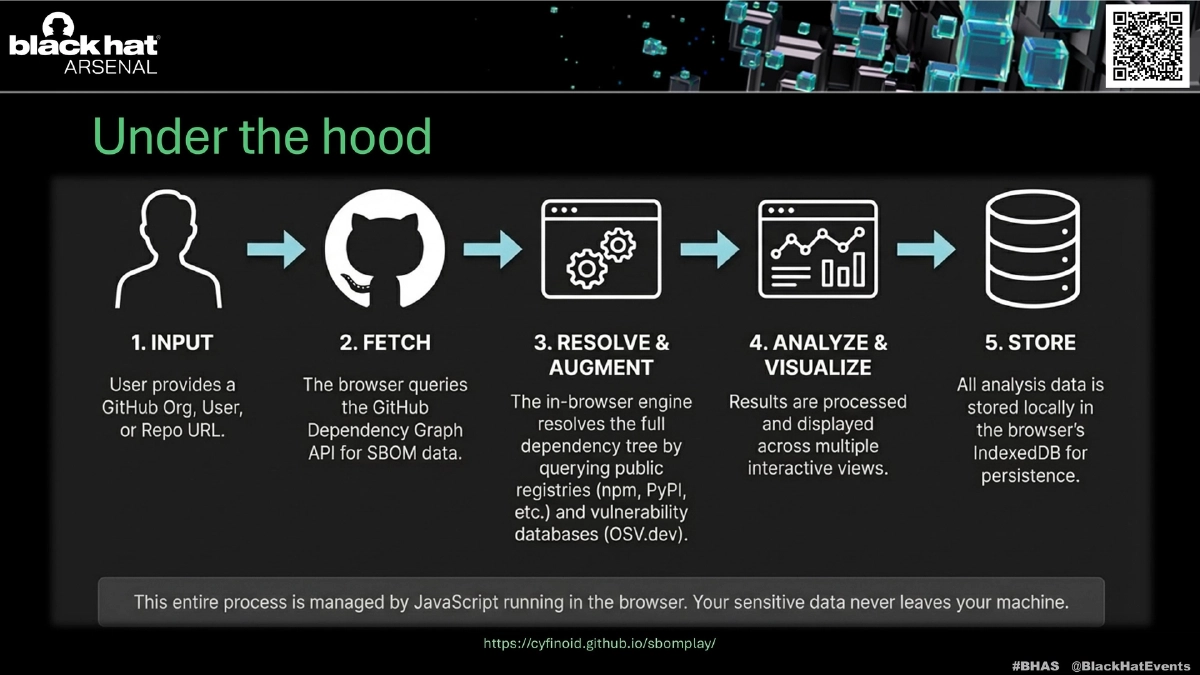 black hat
ARSENAL

Under the hood

1. INPUT

User provides a GitHub Org, User, or Repo URL.

2. FETCH

The browser queries the GitHub Dependency Graph API for SBOM data.

3. RESOLVE & AUGMENT

The in-browser engine resolves the full dependency tree by querying public registries (npm, PyPI, etc.) and vulnerability databases (OSV.dev).

4. ANALYZE & VISUALIZE

Results are processed and displayed across multiple interactive views.

5. STORE

All analysis data is stored locally in the browser's IndexedDB for persistence.

This entire process is managed by JavaScript running in the browser. Your sensitive data never leaves your machine.

https://cyfinoid.github.io/sbomplay/

#BHAS @BlackHatEvents